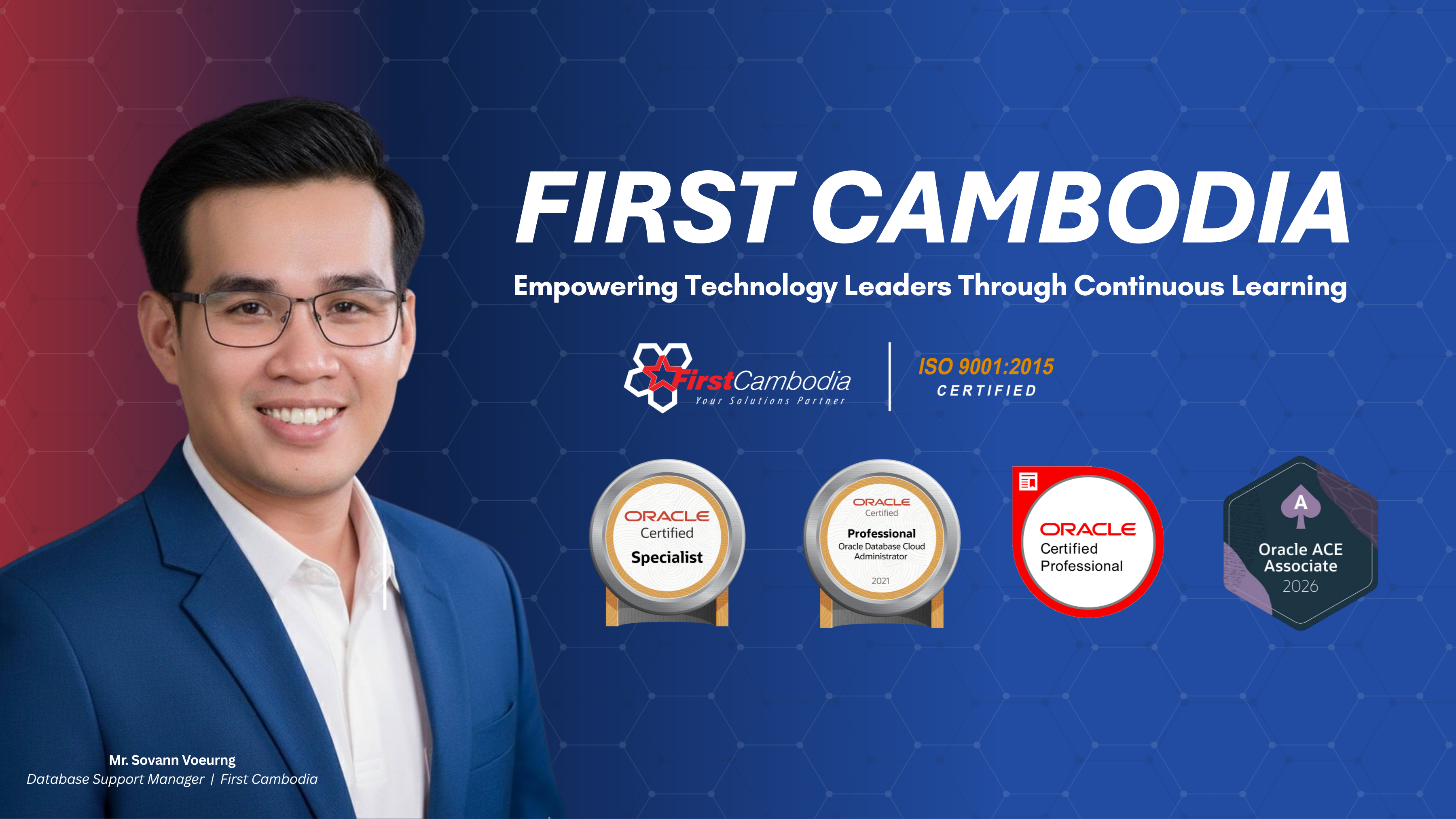 FIRST CAMBODIA

Empowering Technology Leaders Through Continuous Learning

FirstCambodia
Your Solutions Partner

ISO 9001:2015
CERTIFIED

ORACLE
Certified
Specialist

ORACLE
Certified
Professional
Oracle Database Cloud Administrator
2021

ORACLE
Certified
Professional

A
Oracle ACE
Associate
2026

Mr. Sovann Voeurng
Database Support Manager | First Cambodia